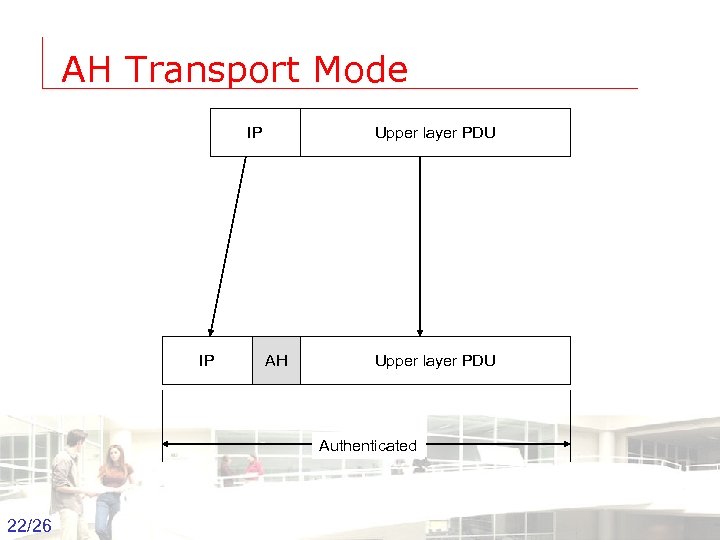 AH Transport Mode

IP

Upper layer PDU

IP

AH

Upper layer PDU

Authenticated

22/26